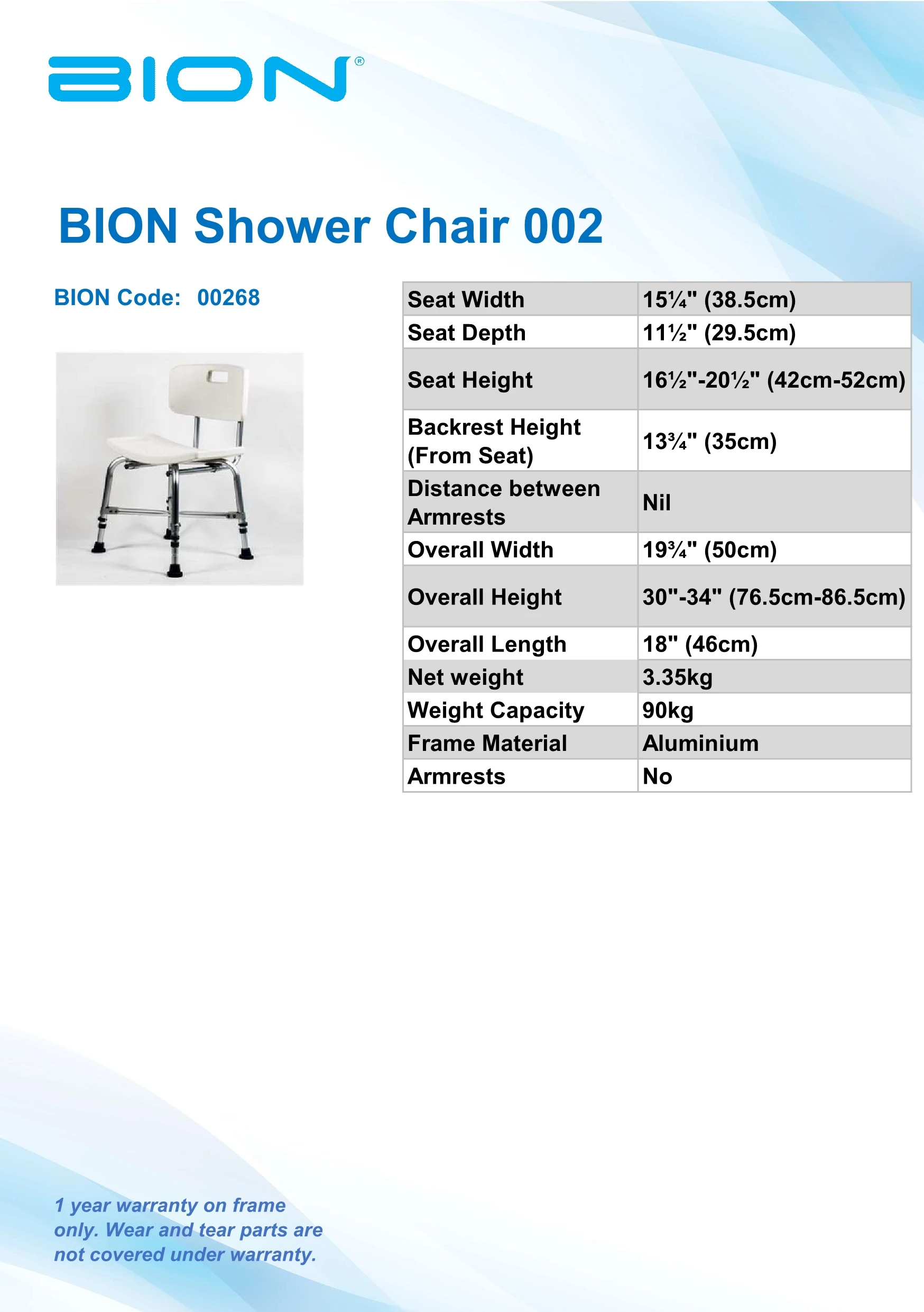 BION®

BION Shower Chair 002

BION Code: 00268

| Seat Width | 15¼" (38.5cm) |
|---|---|
| Seat Depth | 11½" (29.5cm) |
| Seat Height | 16½"-20½" (42cm-52cm) |
| Backrest Height (From Seat) | 13¾" (35cm) |
| Distance between Armrests | Nil |
| Overall Width | 19¾" (50cm) |
| Overall Height | 30"-34" (76.5cm-86.5cm) |
| Overall Length | 18" (46cm) |
| Net weight | 3.35kg |
| Weight Capacity | 90kg |
| Frame Material | Aluminium |
| Armrests | No |

1 year warranty on frame only. Wear and tear parts are not covered under warranty.